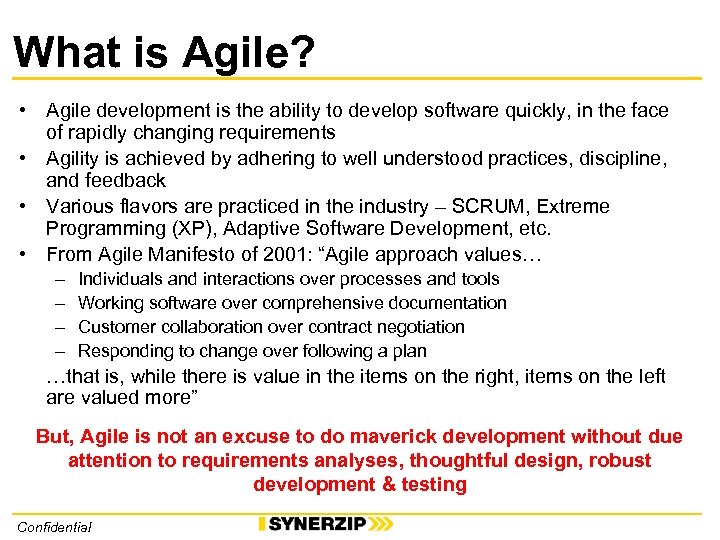 What is Agile?

• Agile development is the ability to develop software quickly, in the face of rapidly changing requirements
• Agility is achieved by adhering to well understood practices, discipline, and feedback
• Various flavors are practiced in the industry – SCRUM, Extreme Programming (XP), Adaptive Software Development, etc.
• From Agile Manifesto of 2001: "Agile approach values…
– Individuals and interactions over processes and tools
– Working software over comprehensive documentation
– Customer collaboration over contract negotiation
– Responding to change over following a plan
…that is, while there is value in the items on the right, items on the left are valued more"

But, Agile is not an excuse to do maverick development without due attention to requirements analyses, thoughtful design, robust development & testing

Confidential

SYNERZIP